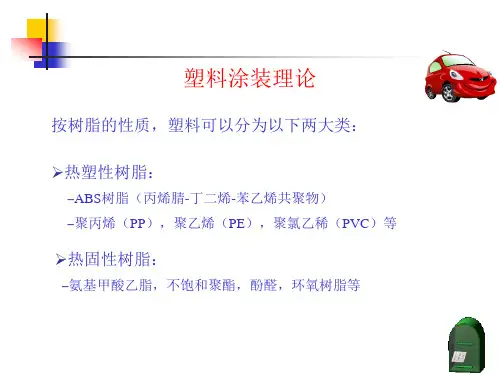 塑料涂装理论

按树脂的性质，塑料可以分为以下两大类：

➢热塑性树脂：

–ABS树脂（丙烯腈-丁二烯-苯乙烯共聚物）

–聚丙烯（PP），聚乙烯（PE），聚氯乙稀（PVC）等

➢热固性树脂：

–氨基甲酸乙脂，不饱和聚酯，酚醛，环氧树脂等